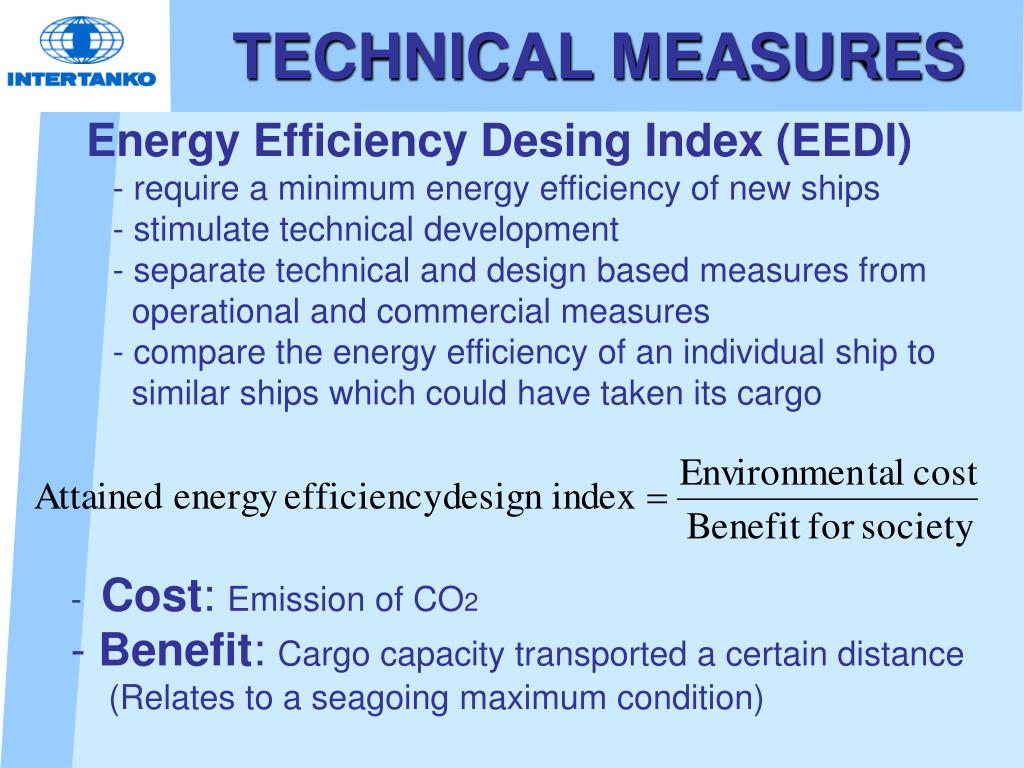 INTERTANKO

TECHNICAL MEASURES

Energy Efficiency Desing Index (EEDI)

- require a minimum energy efficiency of new ships
- stimulate technical development
- separate technical and design based measures from operational and commercial measures
- compare the energy efficiency of an individual ship to similar ships which could have taken its cargo

$\text{Attained energy efficiencydesign index} = \frac{\text{Environmental cost}}{\text{Benefit for society}}$

- Cost: Emission of $CO_2$
- Benefit: Cargo capacity transported a certain distance (Relates to a seagoing maximum condition)